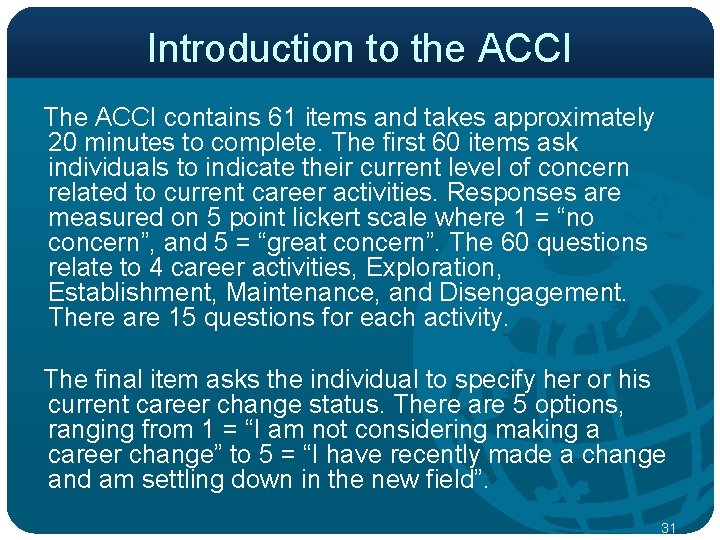 Introduction to the ACCI

The ACCI contains 61 items and takes approximately 20 minutes to complete. The first 60 items ask individuals to indicate their current level of concern related to current career activities. Responses are measured on 5 point lickert scale where 1 = “no concern”, and 5 = “great concern”. The 60 questions relate to 4 career activities, Exploration, Establishment, Maintenance, and Disengagement. There are 15 questions for each activity.

The final item asks the individual to specify her or his current career change status. There are 5 options, ranging from 1 = “I am not considering making a career change” to 5 = “I have recently made a change and am settling down in the new field”.

31